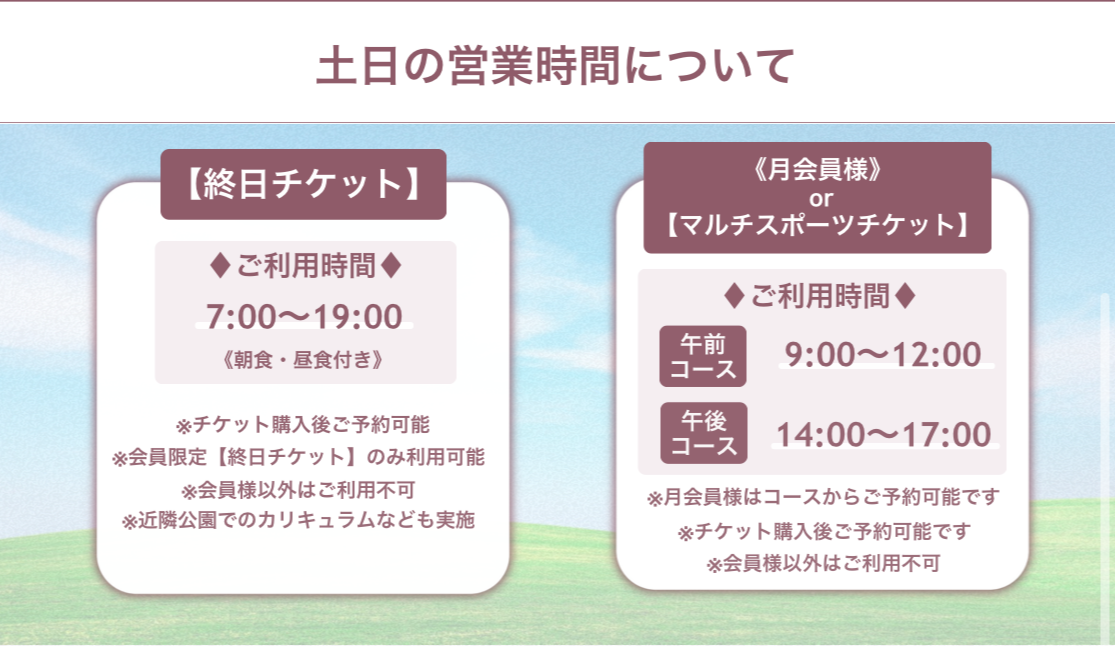 土日の営業時間について

【終日チケット】

♦ご利用時間♦

7:00〜19:00

《朝食・昼食付き》

※チケット購入後ご予約可能
※会員限定【終日チケット】のみ利用可能
※会員様以外はご利用不可
※近隣公園でのカリキュラムなども実施

《月会員様》
or
【マルチスポーツチケット】

♦ご利用時間♦

午前コース 9:00〜12:00

午後コース 14:00〜17:00

※月会員様はコースからご予約可能です
※チケット購入後ご予約可能です
※会員様以外はご利用不可